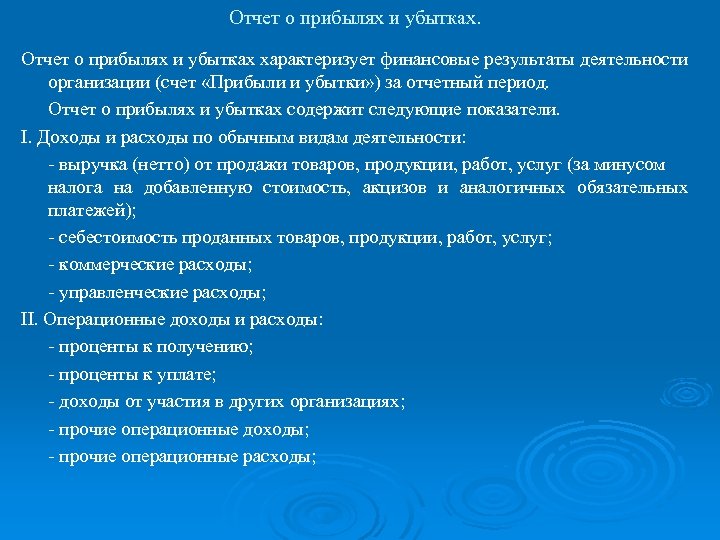 Отчет о прибылях и убытках.

Отчет о прибылях и убытках характеризует финансовые результаты деятельности организации (счет «Прибыли и убытки») за отчетный период.

Отчет о прибылях и убытках содержит следующие показатели.

I. Доходы и расходы по обычным видам деятельности:

- выручка (нетто) от продажи товаров, продукции, работ, услуг (за минусом налога на добавленную стоимость, акцизов и аналогичных обязательных платежей);

- себестоимость проданных товаров, продукции, работ, услуг;

- коммерческие расходы;

- управленческие расходы;

II. Операционные доходы и расходы:

- проценты к получению;

- проценты к уплате;

- доходы от участия в других организациях;

- прочие операционные доходы;

- прочие операционные расходы;